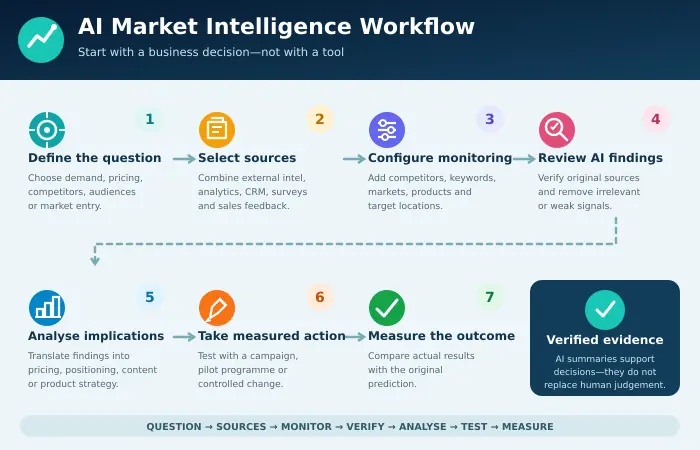 AI Market Intelligence Workflow

Start with a business decision—not with a tool

1
Define the question
Choose demand, pricing, competitors, audiences or market entry.

2
Select sources
Combine external intel, analytics, CRM, surveys and sales feedback.

3
Configure monitoring
Add competitors, keywords, markets, products and target locations.

4
Review AI findings
Verify original sources and remove irrelevant or weak signals.

5
Analyse implications
Translate findings into pricing, positioning, content or product strategy.

6
Take measured action
Test with a campaign, pilot programme or controlled change.

7
Measure the outcome
Compare actual results with the original prediction.

Verified evidence
AI summaries support decisions—they do not replace human judgement.

QUESTION → SOURCES → MONITOR → VERIFY → ANALYSE → TEST → MEASURE